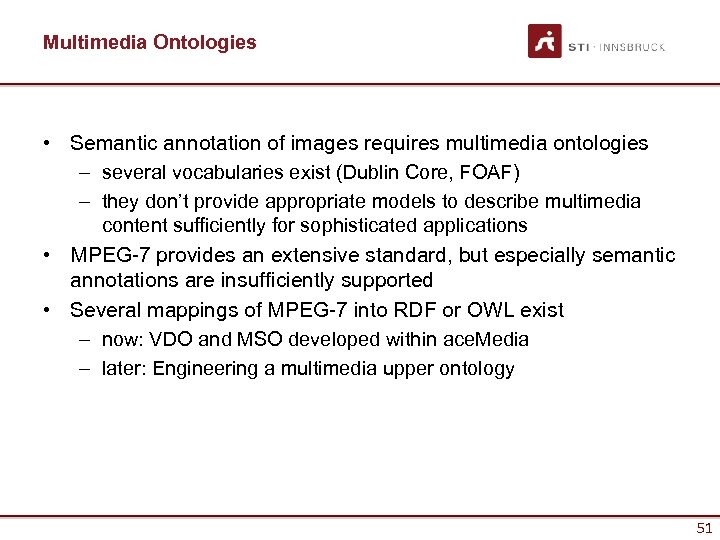 Multimedia Ontologies

STI · INNSBRUCK

• Semantic annotation of images requires multimedia ontologies
– several vocabularies exist (Dublin Core, FOAF)
– they don't provide appropriate models to describe multimedia content sufficiently for sophisticated applications
• MPEG-7 provides an extensive standard, but especially semantic annotations are insufficiently supported
• Several mappings of MPEG-7 into RDF or OWL exist
– now: VDO and MSO developed within aceMedia
– later: Engineering a multimedia upper ontology

51